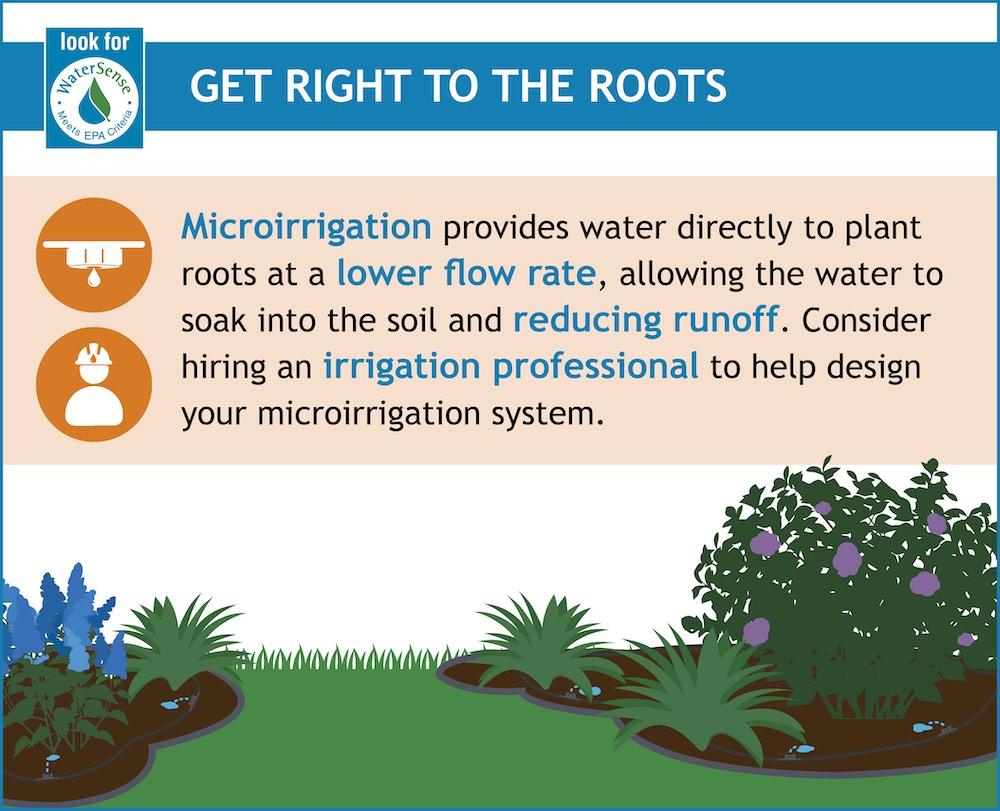 look for

WaterSense

Meets EPA Criteria

GET RIGHT TO THE ROOTS

Microirrigation provides water directly to plant roots at a lower flow rate, allowing the water to soak into the soil and reducing runoff. Consider hiring an irrigation professional to help design your microirrigation system.